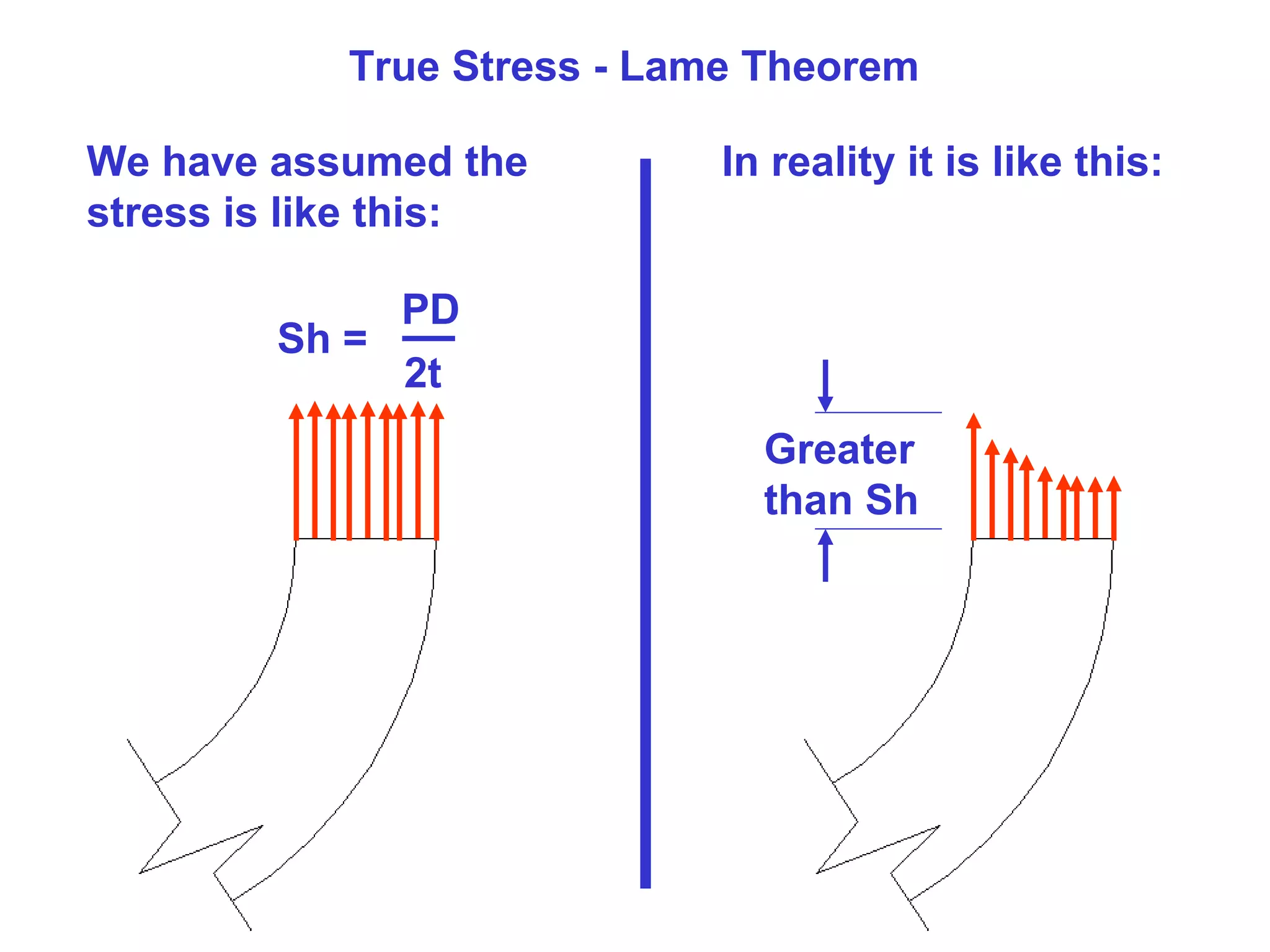 True Stress - Lame Theorem

We have assumed the stress is like this:

$Sh = \frac{PD}{2t}$

In reality it is like this:

Greater than Sh